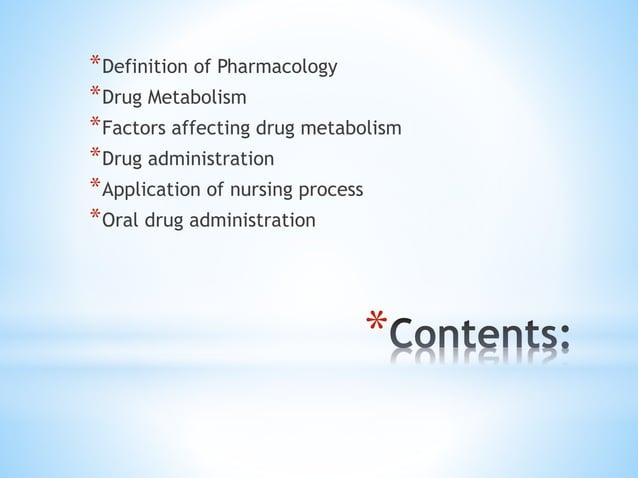 *Definition of Pharmacology
*Drug Metabolism
*Factors affecting drug metabolism
*Drug administration
*Application of nursing process
*Oral drug administration

*Contents: